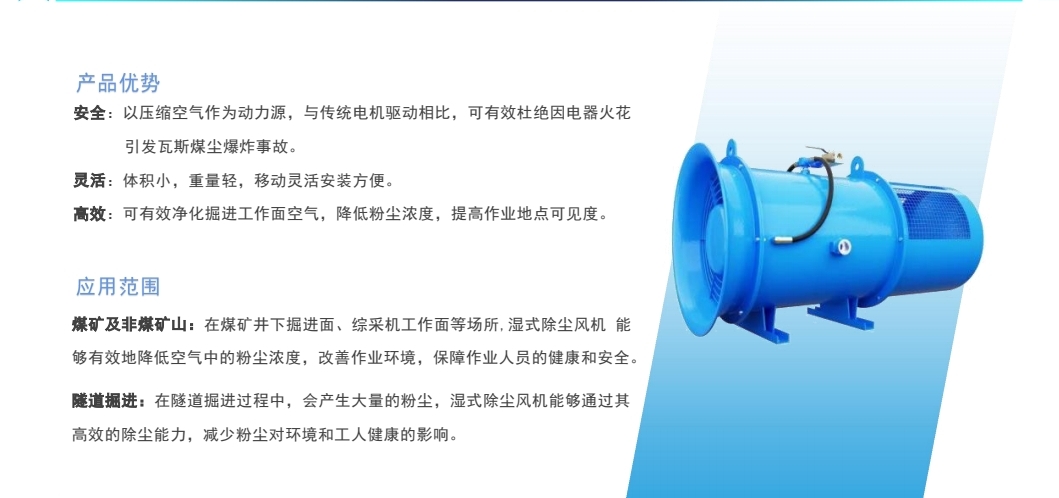 产品优势

安全：以压缩空气作为动力源，与传统电机驱动相比，可有效杜绝因电器火花引发瓦斯煤尘爆炸事故。

灵活：体积小，重量轻，移动灵活安装方便。

高效：可有效净化掘进工作面空气，降低粉尘浓度，提高作业地点可见度。

应用范围

煤矿及非煤矿山：在煤矿井下掘进面、综采机工作面等场所，湿式除尘风机 能够有效地降低空气中的粉尘浓度，改善作业环境，保障作业人员的健康和安全。

隧道掘进：在隧道掘进过程中，会产生大量的粉尘，湿式除尘风机能够通过其高效的除尘能力，减少粉尘对环境和工人健康的影响。